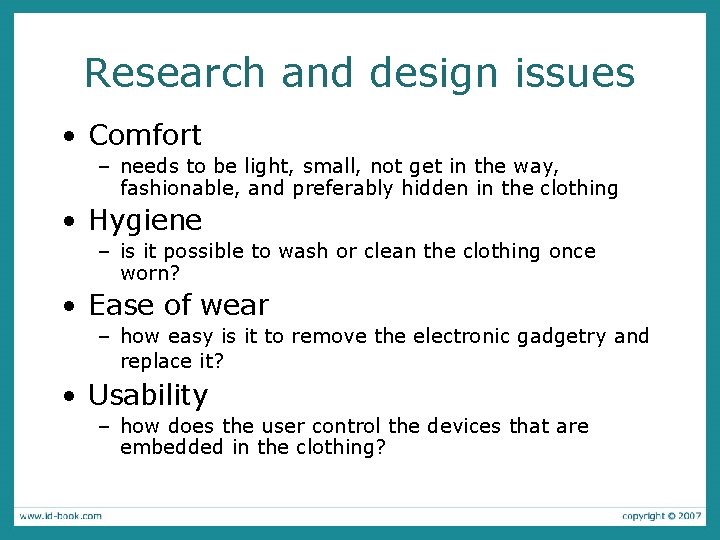 Research and design issues

• Comfort
– needs to be light, small, not get in the way, fashionable, and preferably hidden in the clothing

• Hygiene
– is it possible to wash or clean the clothing once worn?

• Ease of wear
– how easy is it to remove the electronic gadgetry and replace it?

• Usability
– how does the user control the devices that are embedded in the clothing?

www.id-book.com

copyright © 2007